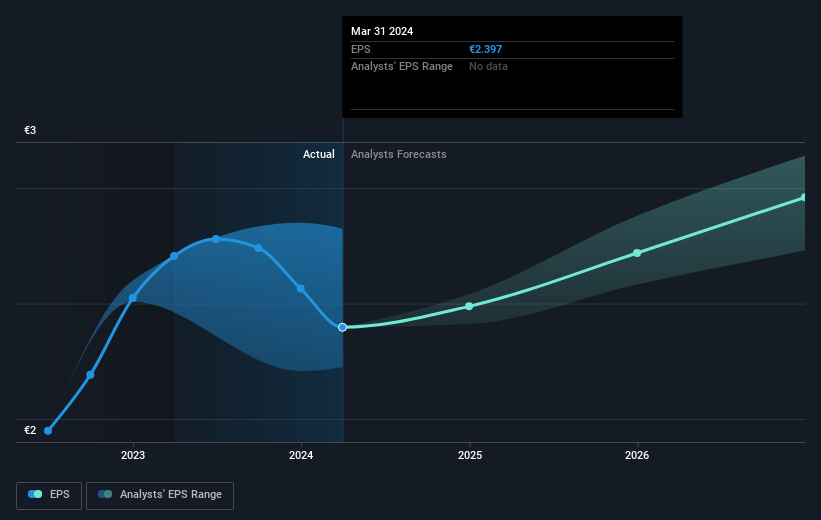 Mar 31 2024

EPS €2.397

Analysts' EPS Range No data

€3

Actual

Analysts Forecasts

€2

2023

2024

2025

2026

EPS

Analysts' EPS Range